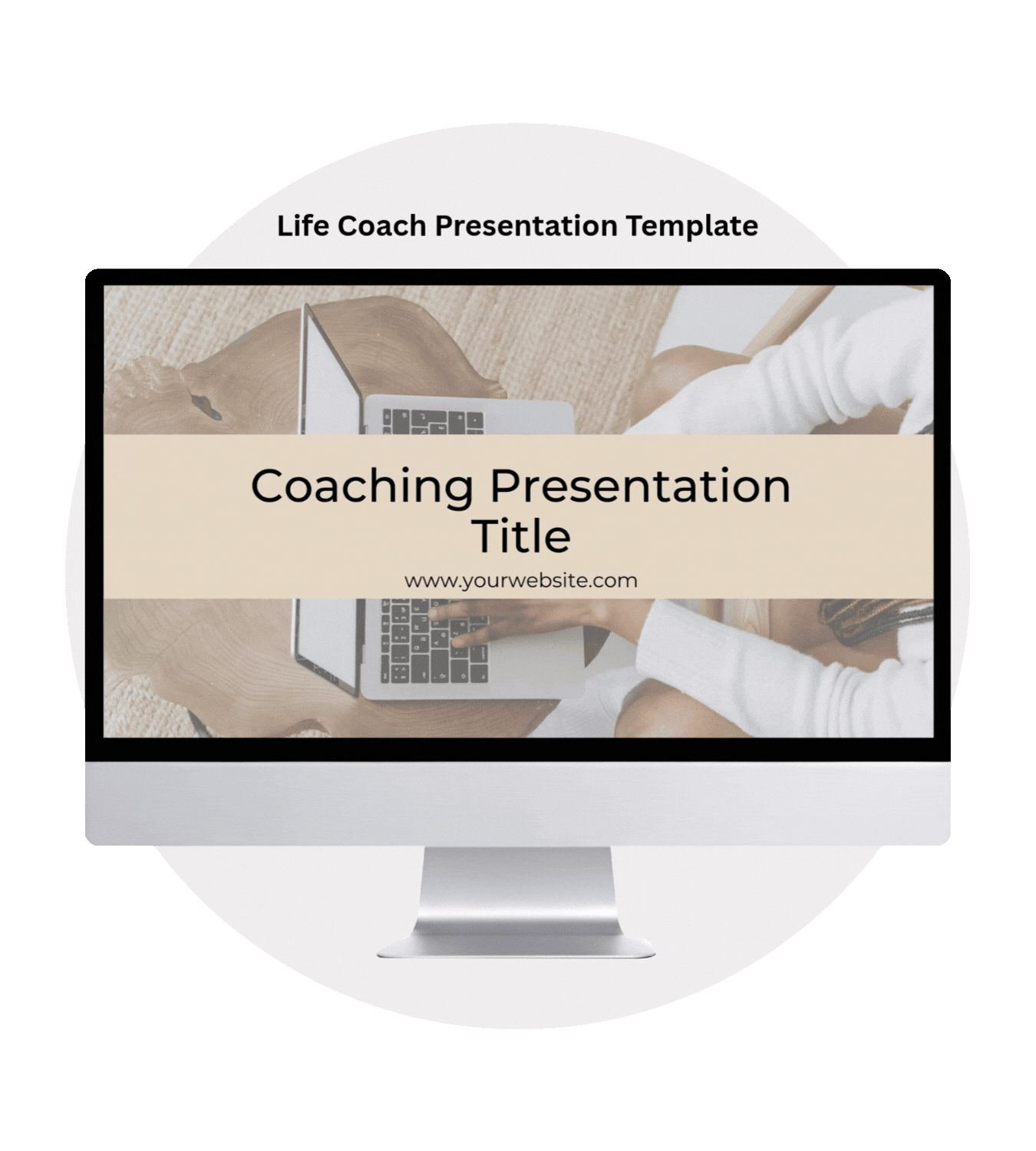 Life Coach Presentation Template

Coaching Presentation Title

www.yourwebsite.com